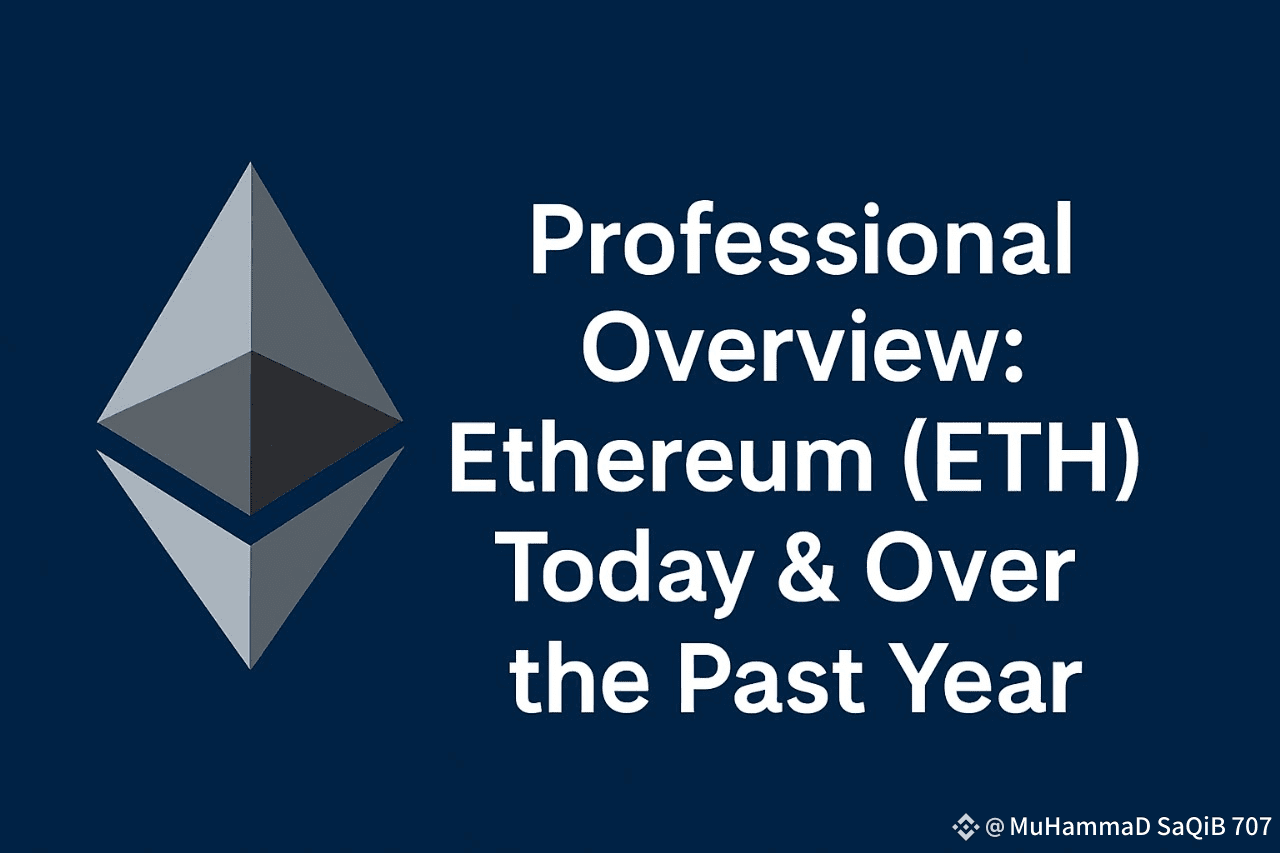 Professional Overview: Ethereum (ETH) Today & Over the Past Year

@ MuHammaD SaQiB 707